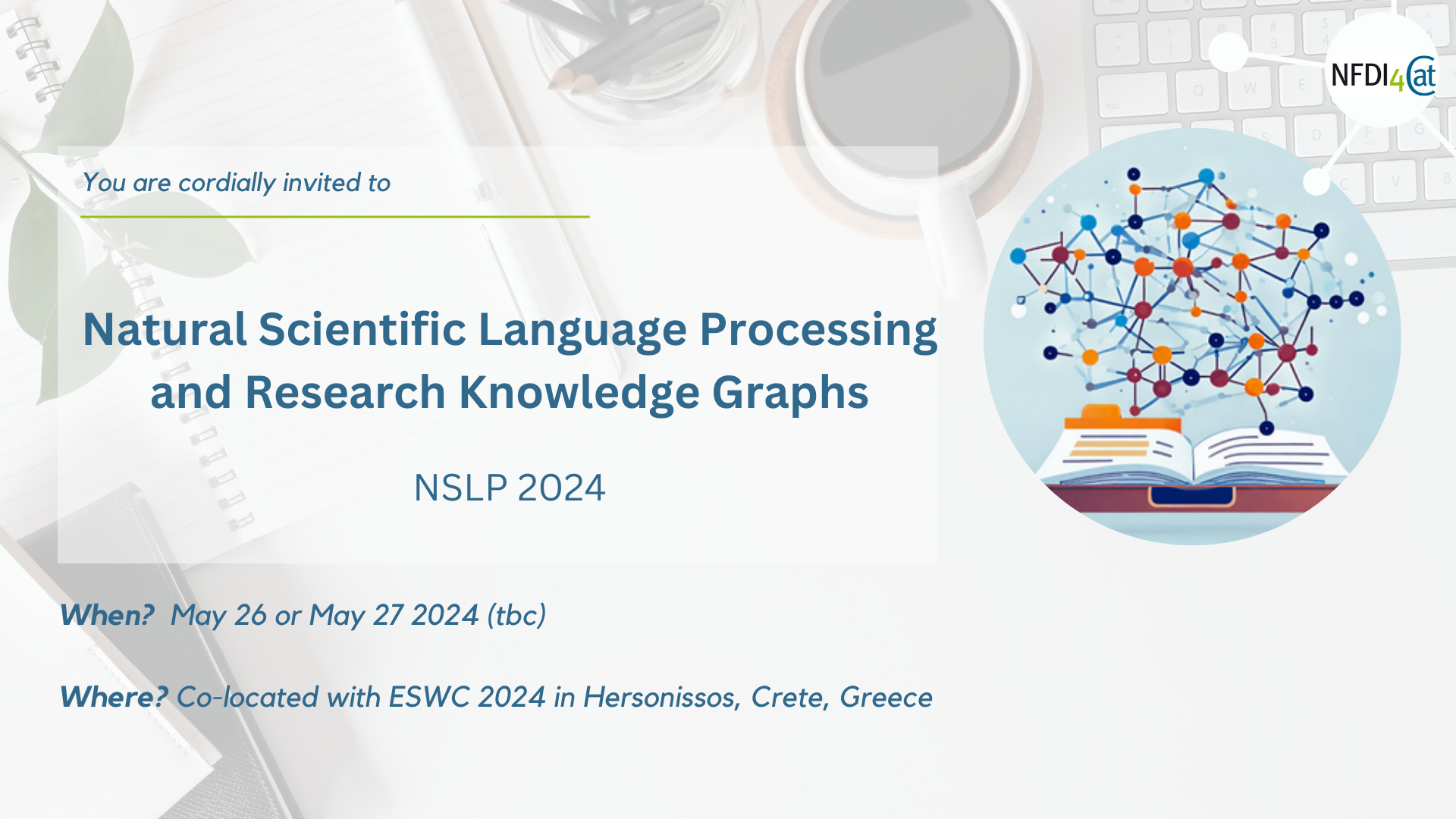 NFDI4Cat

You are cordially invited to

Natural Scientific Language Processing and Research Knowledge Graphs

NSLP 2024

When? May 26 or May 27 2024 (tbc)

Where? Co-located with ESWC 2024 in Hersonissos, Crete, Greece